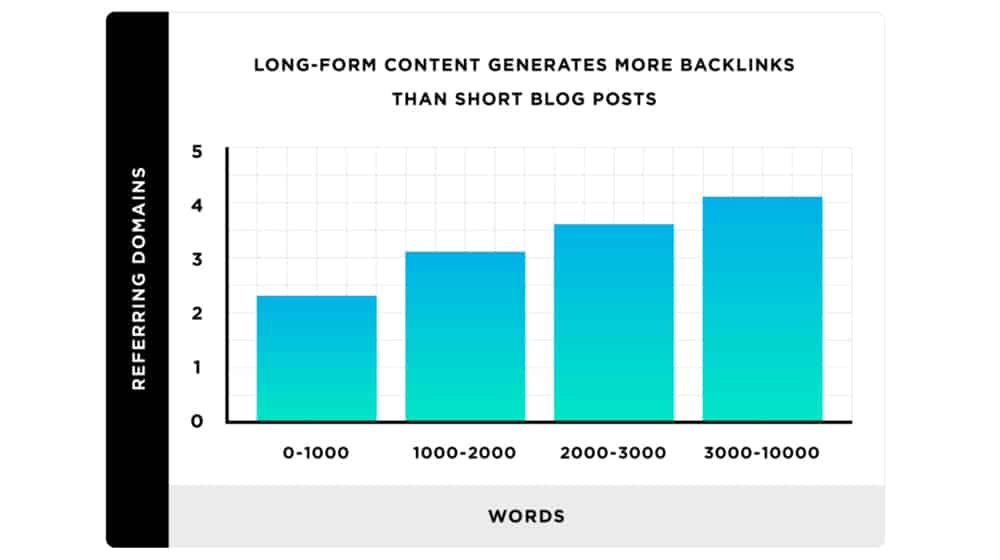 LONG-FORM CONTENT GENERATES MORE BACKLINKS THAN SHORT BLOG POSTS

REFERRING DOMAINS

5
4
3
2
1
0

0-1000
1000-2000
2000-3000
3000-10000

WORDS